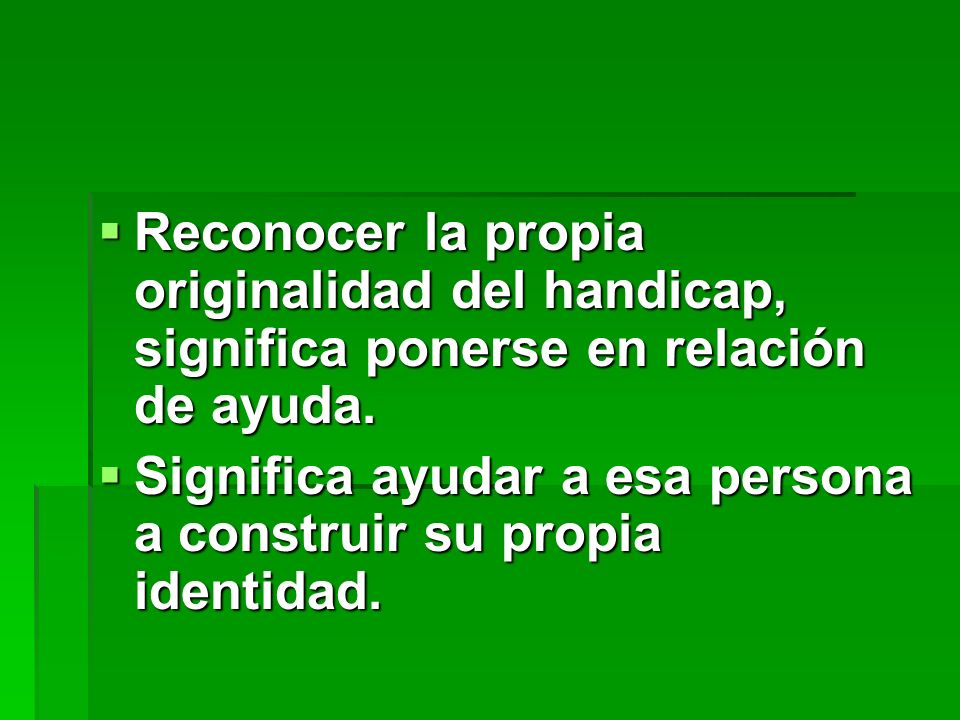 ▪ Reconocer la propia originalidad del handicap, significa ponerse en relación de ayuda.

▪ Significa ayudar a esa persona a construir su propia identidad.